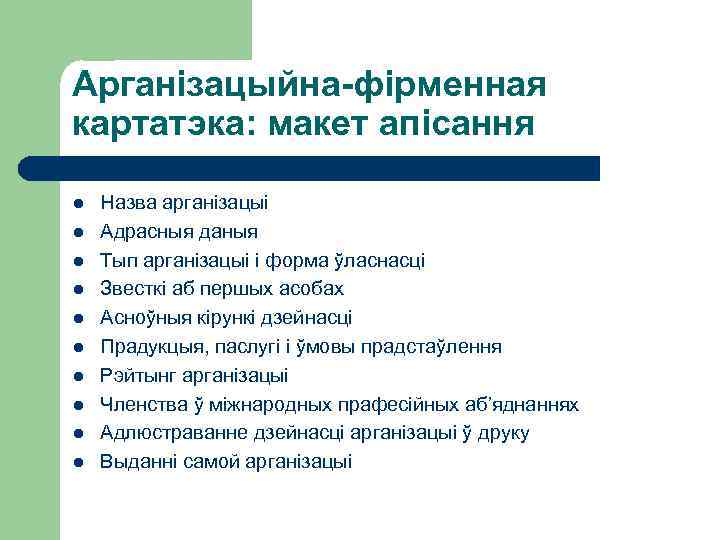 Арганізацыйна-фірменная картатэка: макет апісання

- Назва арганізацыі
- Адрасныя даныя
- Тып арганізацыі і форма ўласнасці
- Звесткі аб першых асобах
- Асноўныя кірункі дзейнасці
- Прадукцыя, паслугі і ўмовы прадстаўлення
- Рэйтынг арганізацыі
- Членства ў міжнародных прафесійных аб'яднаннях
- Адлюстраванне дзейнасці арганізацыі ў друку
- Выданні самой арганізацыі